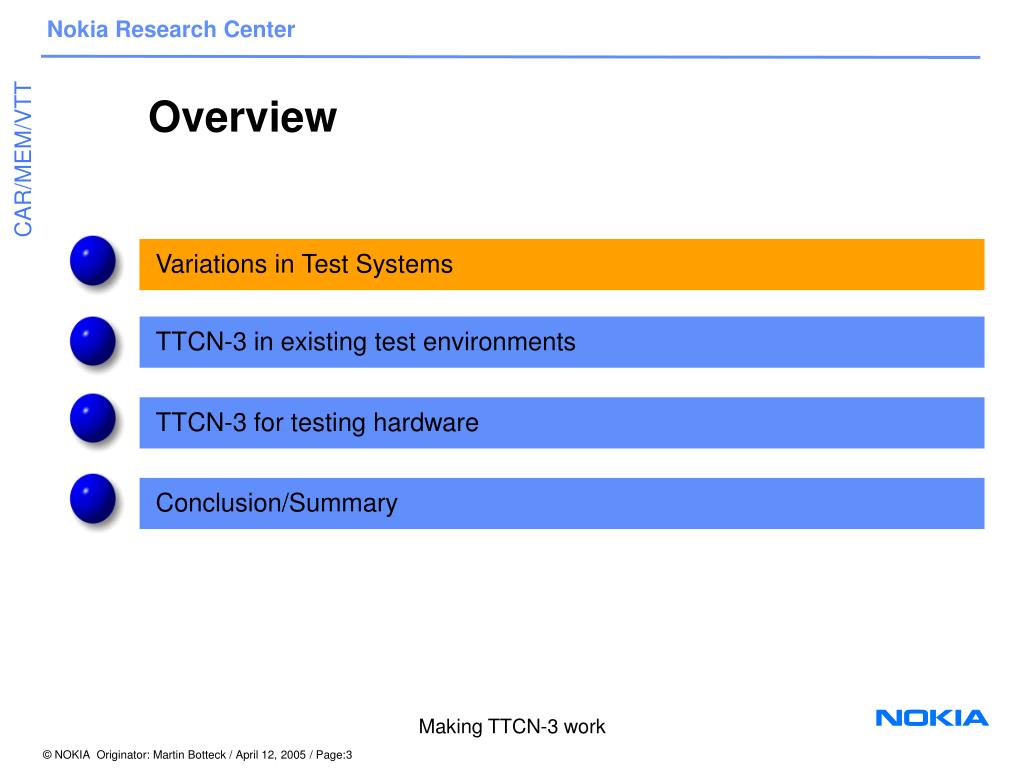 Nokia Research Center

CAR/MEM/VTT

Overview

Variations in Test Systems

TTCN-3 in existing test environments

TTCN-3 for testing hardware

Conclusion/Summary

Making TTCN-3 work

NOKIA

© NOKIA Originator: Martin Botteck / April 12, 2005 / Page:3